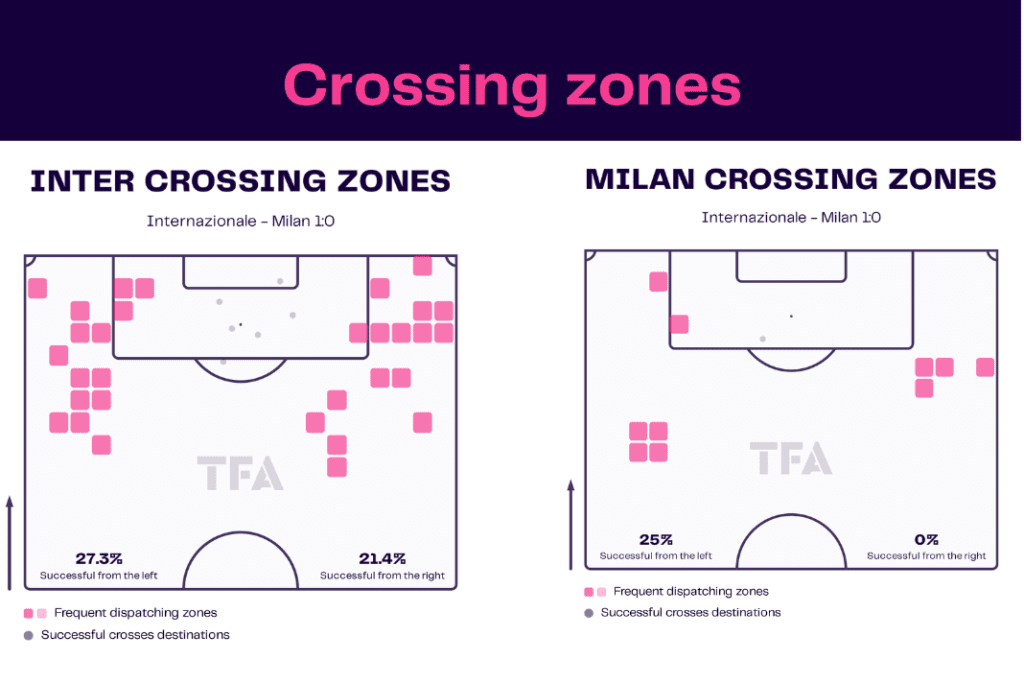 Crossing zones

INTER CROSSING ZONES

Internazionale - Milan 1:0

TFA

27.3%
Successful from the left

21.4%
Successful from the right

Frequent dispatching zones

Successful crosses destinations

MILAN CROSSING ZONES

Internazionale - Milan 1:0

TFA

25%
Successful from the left

0%
Successful from the right

Frequent dispatching zones

Successful crosses destinations